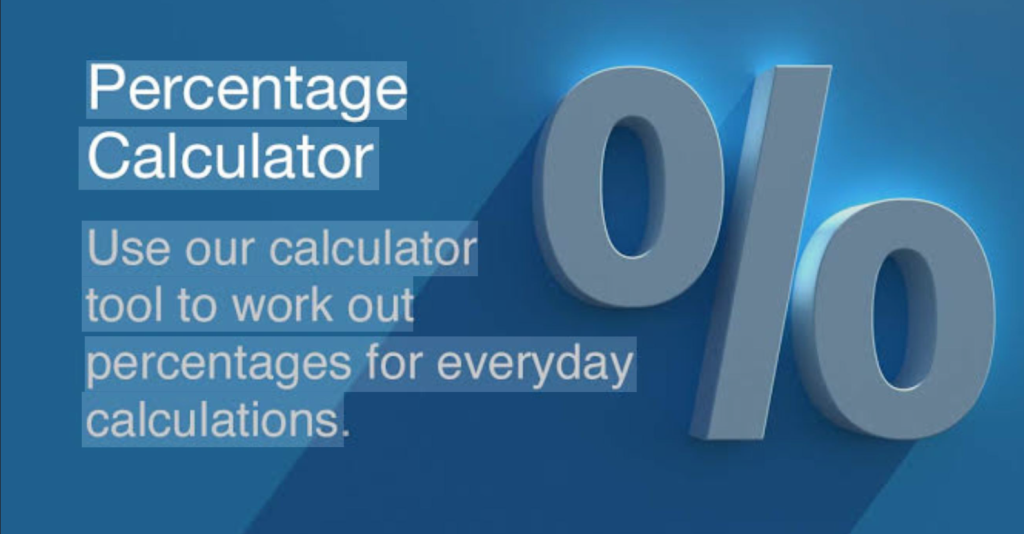 Percentage Calculator

Use our calculator tool to work out percentages for everyday calculations.

%